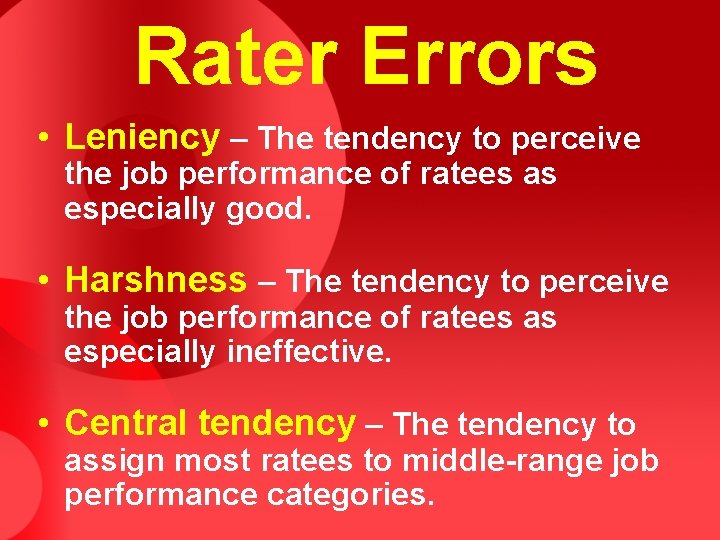 Rater Errors

• Leniency – The tendency to perceive the job performance of ratees as especially good.

• Harshness – The tendency to perceive the job performance of ratees as especially ineffective.

• Central tendency – The tendency to assign most ratees to middle-range job performance categories.